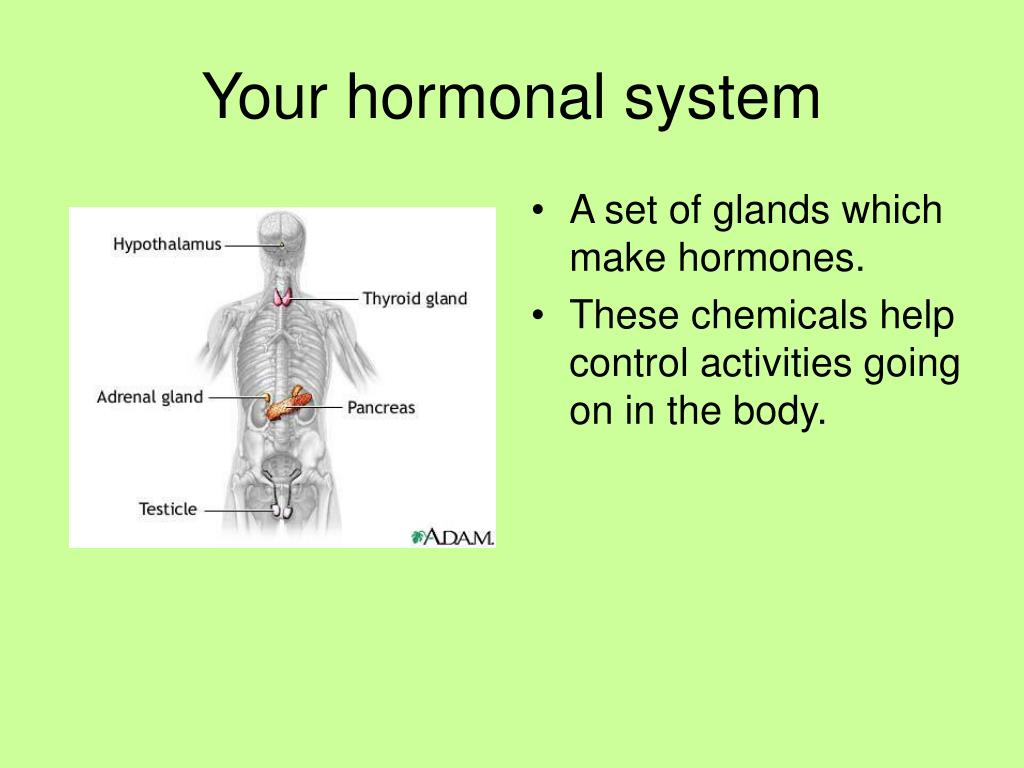 Your hormonal system

Hypothalamus
Thyroid gland
Adrenal gland
Pancreas
Testicle
A.D.A.M.

• A set of glands which make hormones.
• These chemicals help control activities going on in the body.